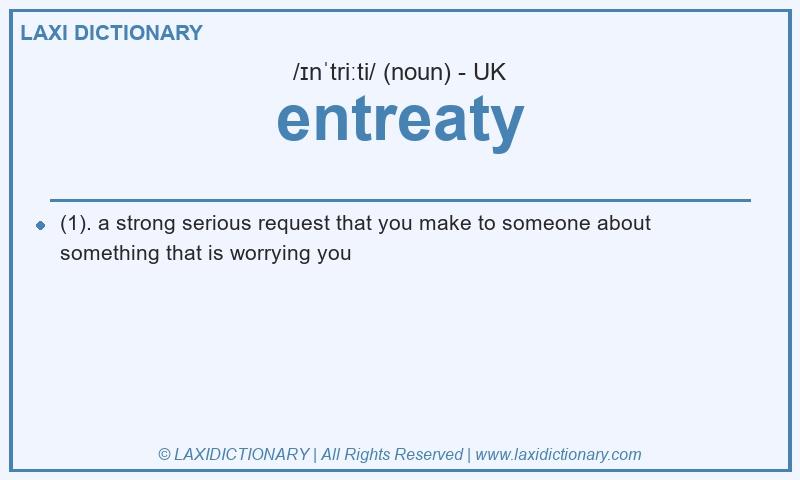 LAXI DICTIONARY

/ɪnˈtriːti/ (noun) - UK

entreaty

(1). a strong serious request that you make to someone about something that is worrying you

© LAXIDICTIONARY | All Rights Reserved | www.laxidictionary.com